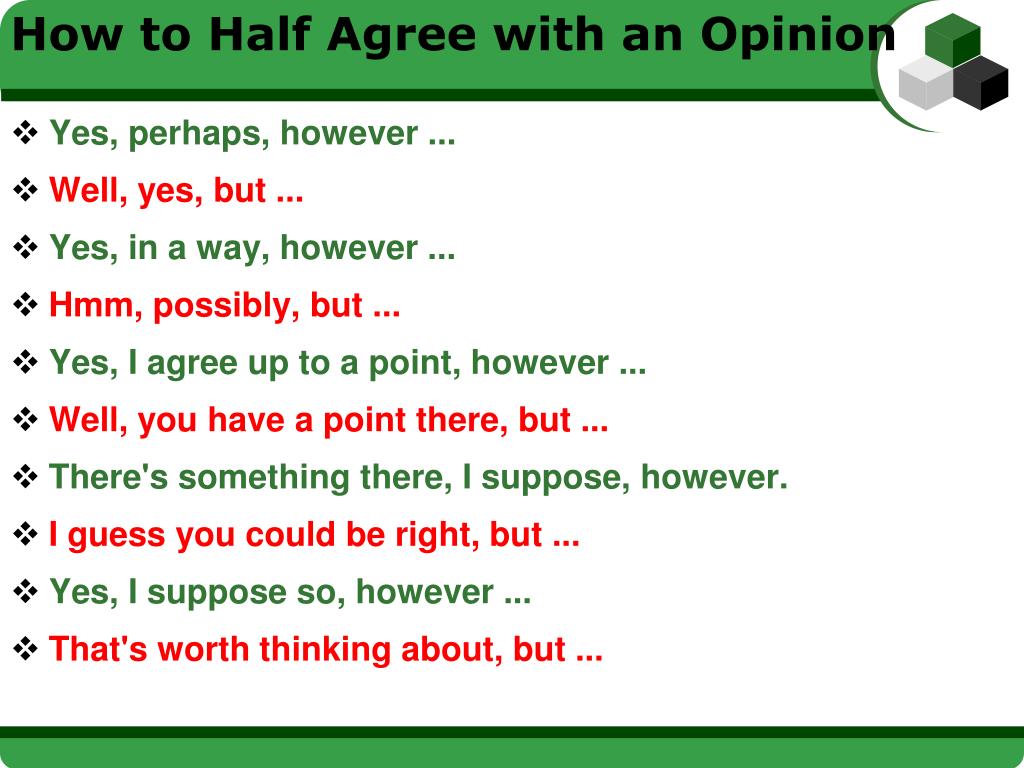 How to Half Agree with an Opinion

❖ Yes, perhaps, however ...
❖ Well, yes, but ...
❖ Yes, in a way, however ...
❖ Hmm, possibly, but ...
❖ Yes, I agree up to a point, however ...
❖ Well, you have a point there, but ...
❖ There's something there, I suppose, however.
❖ I guess you could be right, but ...
❖ Yes, I suppose so, however ...
❖ That's worth thinking about, but ...